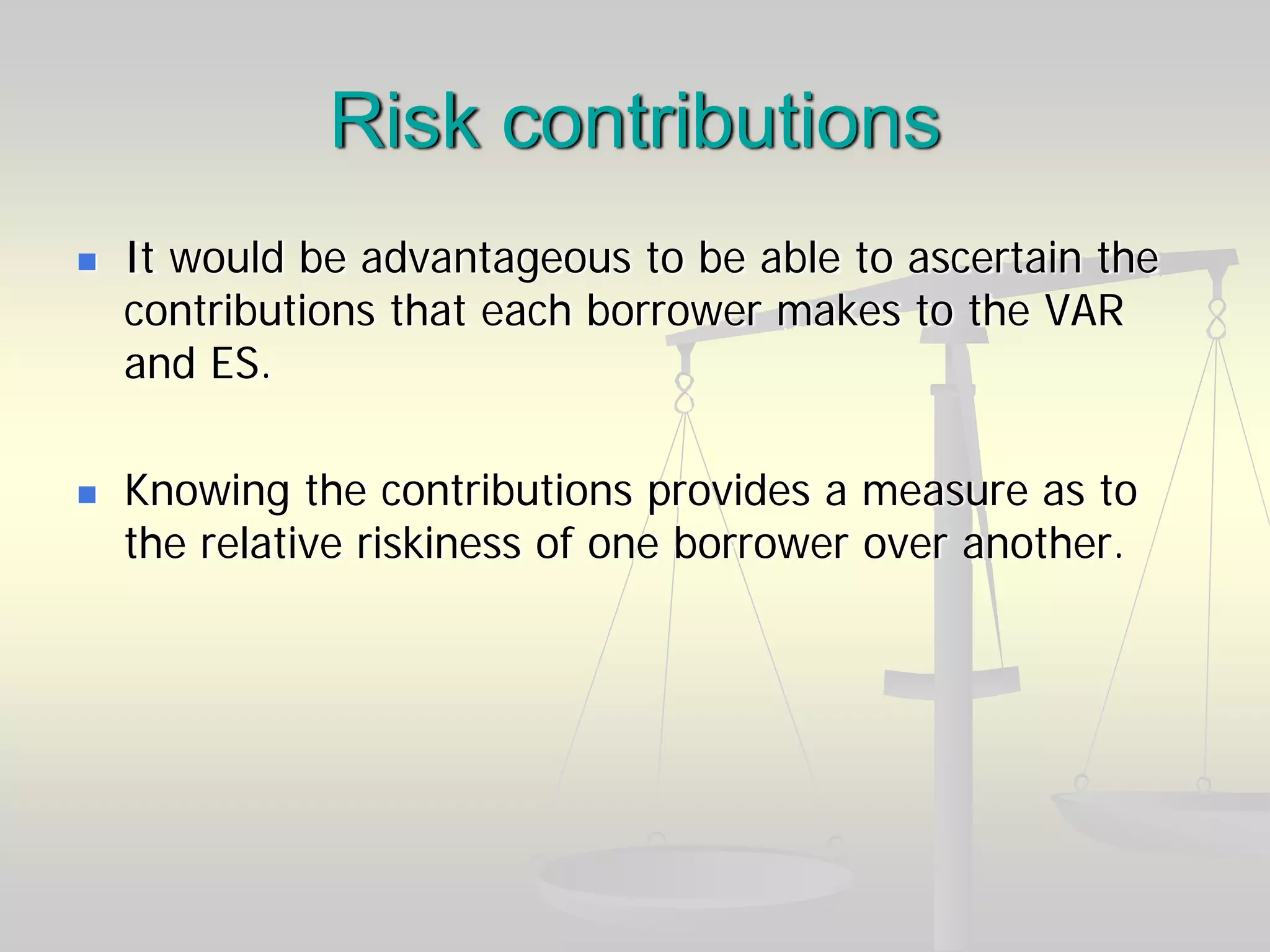 Risk contributions

It would be advantageous to be able to ascertain the contributions that each borrower makes to the VAR and ES.

Knowing the contributions provides a measure as to the relative riskiness of one borrower over another.